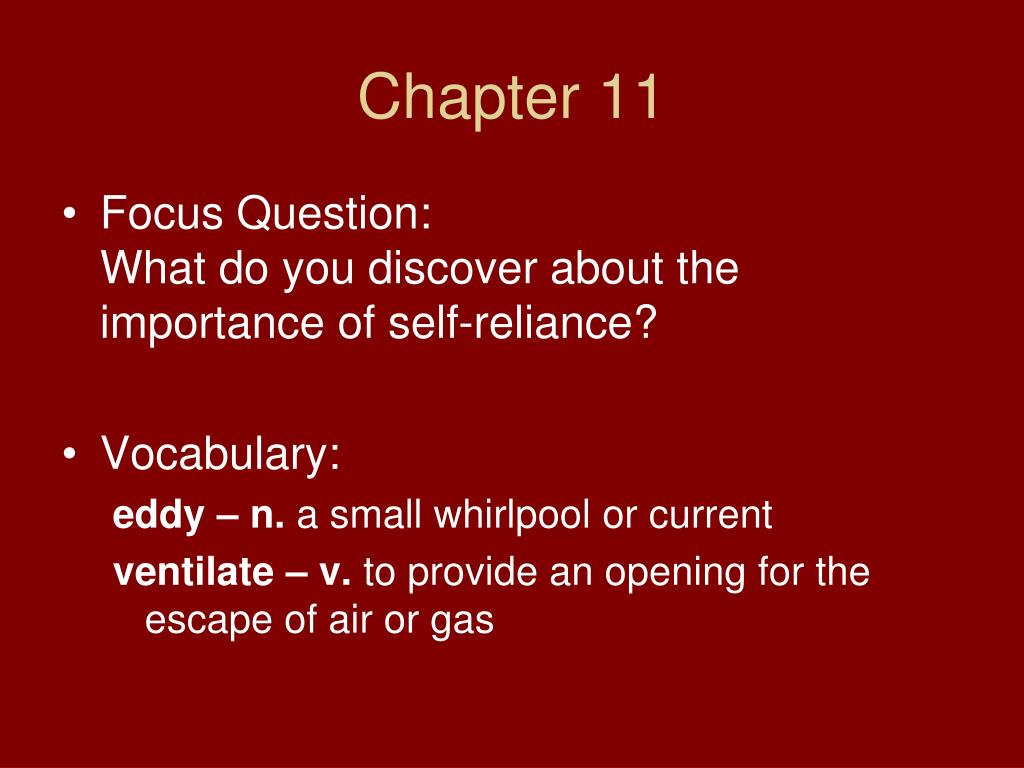 Chapter 11

• Focus Question:
What do you discover about the importance of self-reliance?

• Vocabulary:
eddy – n. a small whirlpool or current
ventilate – v. to provide an opening for the escape of air or gas